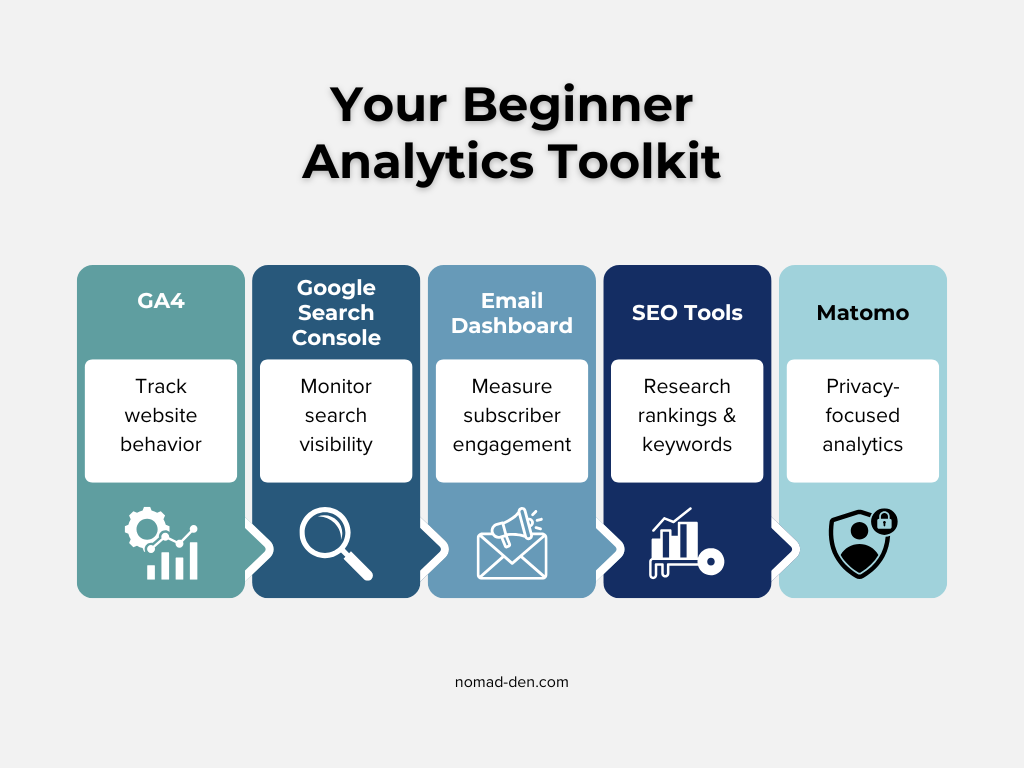 Your Beginner Analytics Toolkit

GA4

Track website behavior

Google Search Console

Monitor search visibility

Email Dashboard

Measure subscriber engagement

SEO Tools

Research rankings & keywords

Matomo

Privacy-focused analytics

nomad-den.com